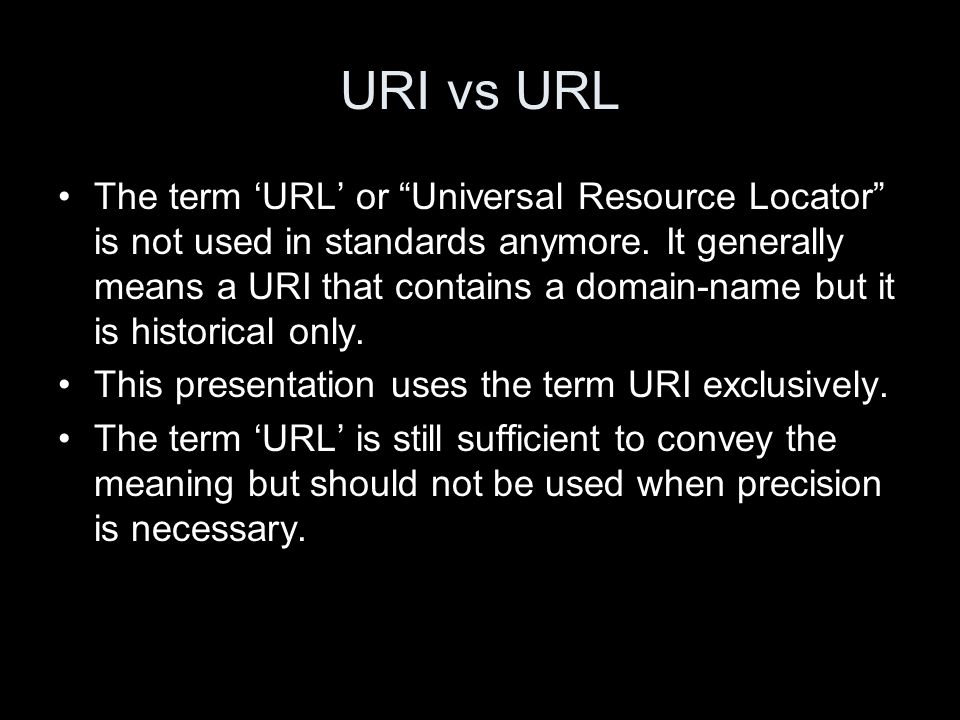 URI vs URL

• The term ‘URL’ or “Universal Resource Locator” is not used in standards anymore. It generally means a URI that contains a domain-name but it is historical only.
• This presentation uses the term URI exclusively.
• The term ‘URL’ is still sufficient to convey the meaning but should not be used when precision is necessary.